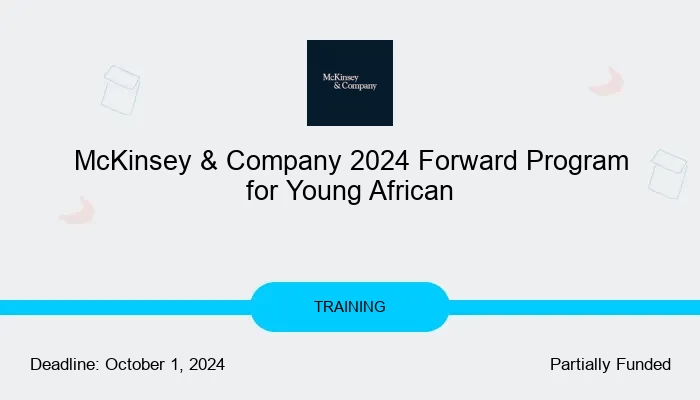 McKinsey & Company

McKinsey & Company 2024 Forward Program for Young African

TRAINING

Deadline: October 1, 2024

Partially Funded